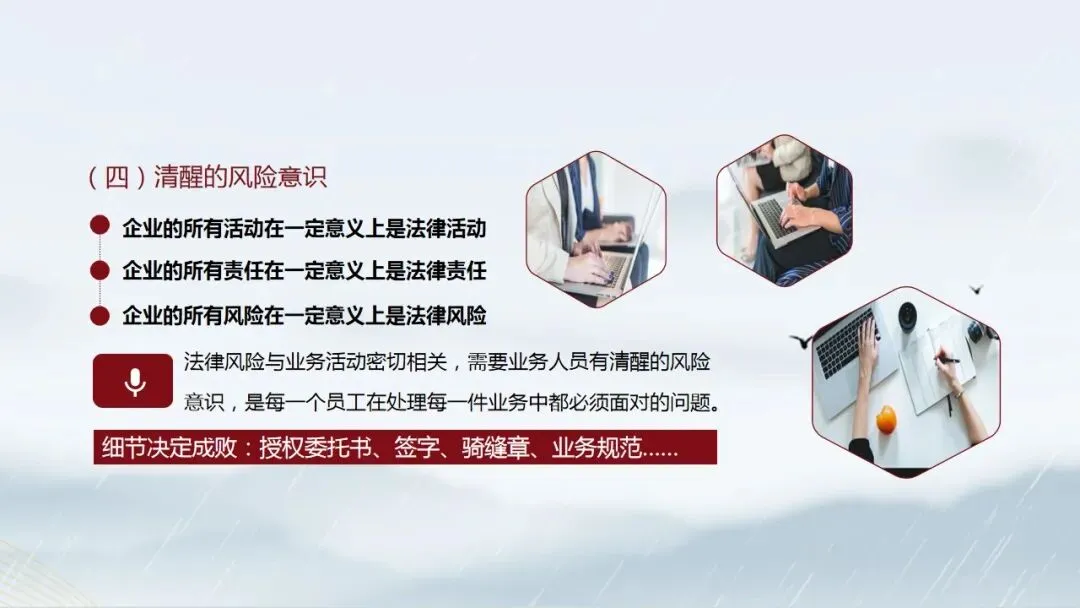 （四）清醒的风险意识

企业的所有活动在一定意义上是法律活动

企业的所有责任在一定意义上是法律责任

企业的所有风险在一定意义上是法律风险

法律风险与业务活动密切相关，需要业务人员有清醒的风险意识，是每一个员工在处理每一件业务中都必须面对的问题。

细节决定成败：授权委托书、签字、骑缝章、业务规范……